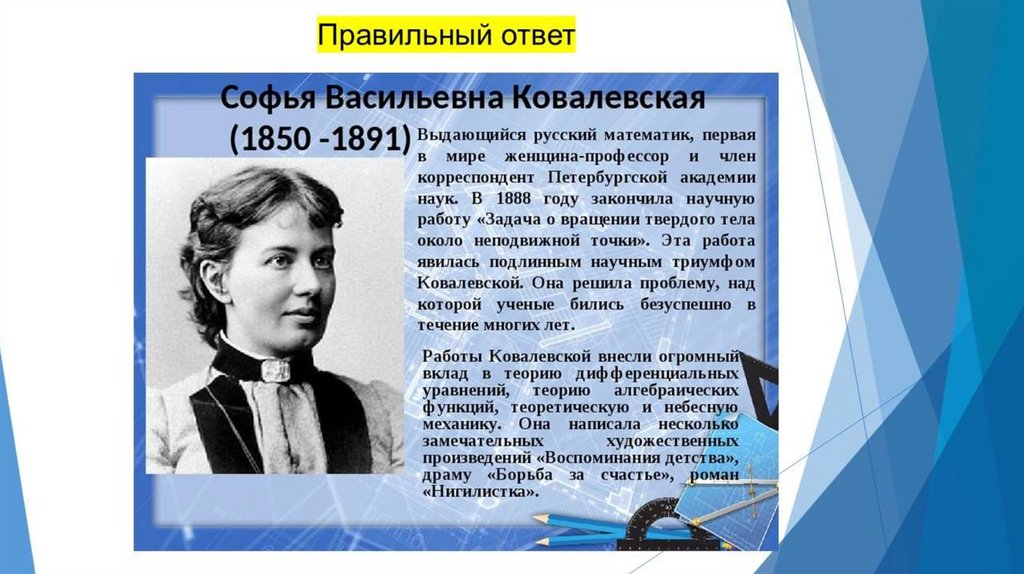 Правильный ответ

Софья Васильевна Ковалевская (1850 -1891)

Выдающийся русский математик, первая в мире женщина-профессор и член корреспондент Петербургской академии наук. В 1888 году закончила научную работу «Задача о вращении твердого тела около неподвижной точки». Эта работа явилась подлинным научным триумфом Ковалевской. Она решила проблему, над которой ученые бились безуспешно в течение многих лет.

Работы Ковалевской внесли огромный вклад в теорию дифференциальных уравнений, теорию алгебраических функций, теоретическую и небесную механику. Она написала несколько замечательных художественных произведений «Воспоминания детства», драму «Борьба за счастье», роман «Нигилистка».